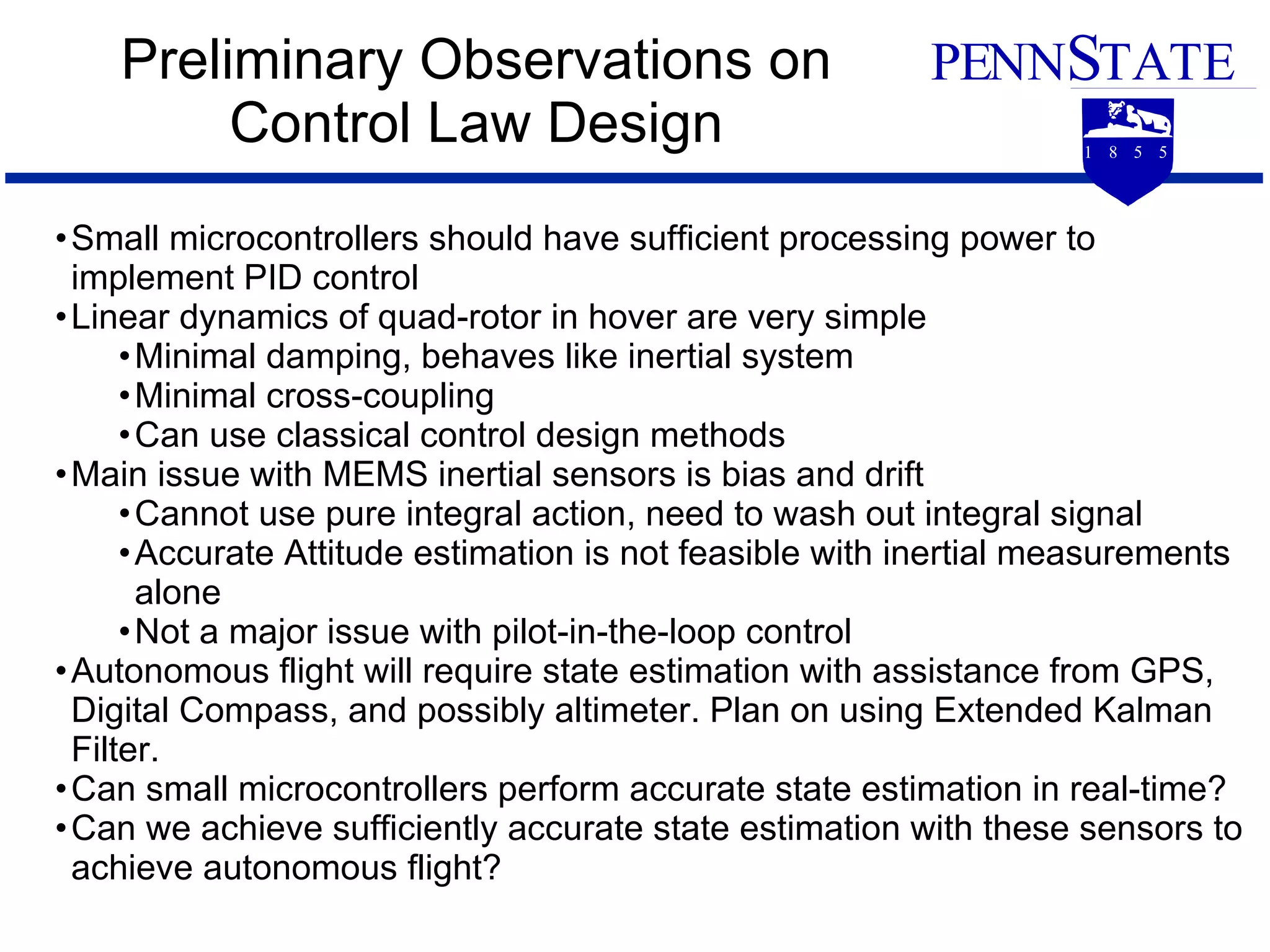 Preliminary Observations on Control Law Design

PENNSTATE

1 8 5 5

•Small microcontrollers should have sufficient processing power to implement PID control
•Linear dynamics of quad-rotor in hover are very simple
•Minimal damping, behaves like inertial system
•Minimal cross-coupling
•Can use classical control design methods
•Main issue with MEMS inertial sensors is bias and drift
•Cannot use pure integral action, need to wash out integral signal
•Accurate Attitude estimation is not feasible with inertial measurements alone
•Not a major issue with pilot-in-the-loop control
•Autonomous flight will require state estimation with assistance from GPS, Digital Compass, and possibly altimeter. Plan on using Extended Kalman Filter.
•Can small microcontrollers perform accurate state estimation in real-time?
•Can we achieve sufficiently accurate state estimation with these sensors to achieve autonomous flight?